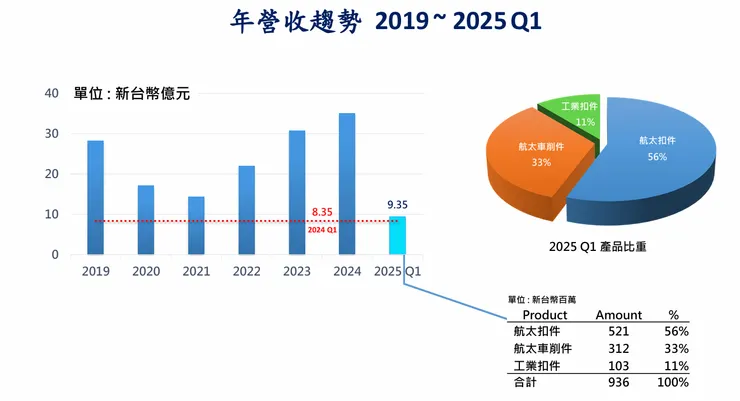 年營收趨勢 2019 ~ 2025 Q1

單位 : 新台幣億元

40
30
20
10
0

8.35
2024 Q1
9.35

2019 2020 2021 2022 2023 2024 2025 Q1

工業扣件
11%
航太車削件
33%
航太扣件
56%

2025 Q1 產品比重

單位 : 新台幣百萬

| Product | Amount | % |
|---|---|---|
| 航太扣件 | 521 | 56% |
| 航太車削件 | 312 | 33% |
| 工業扣件 | 103 | 11% |
| 合計 | 936 | 100% |